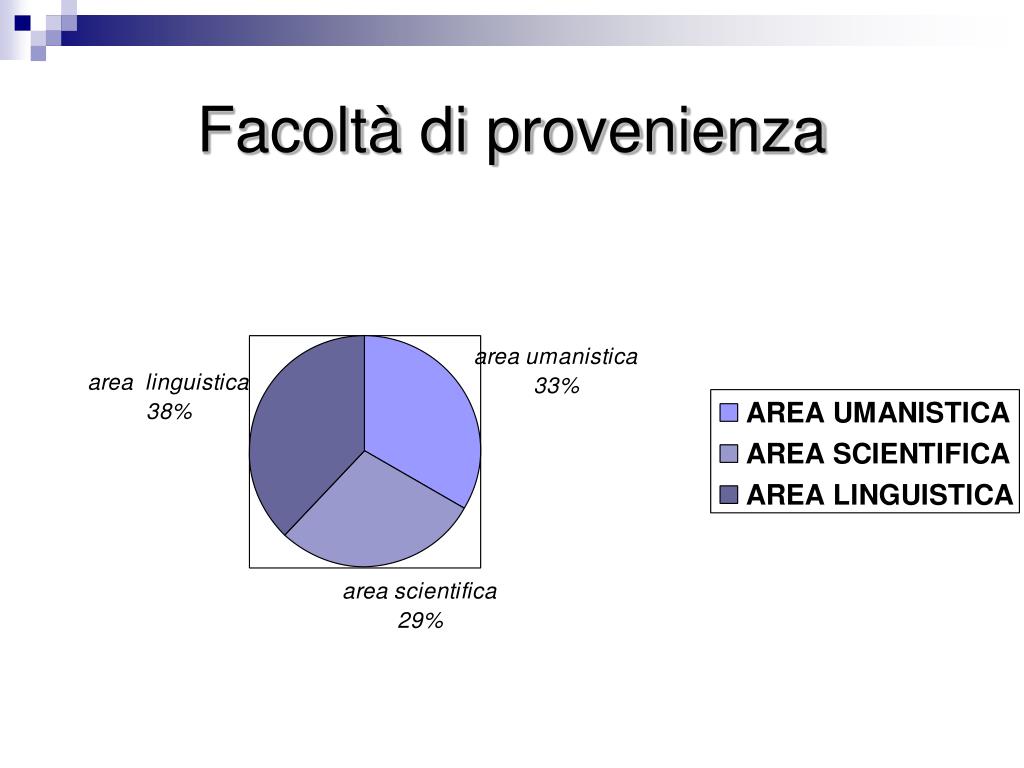 Facoltà di provenienza

area linguistica
38%

area umanistica
33%

area scientifica
29%

AREA UMANISTICA
AREA SCIENTIFICA
AREA LINGUISTICA